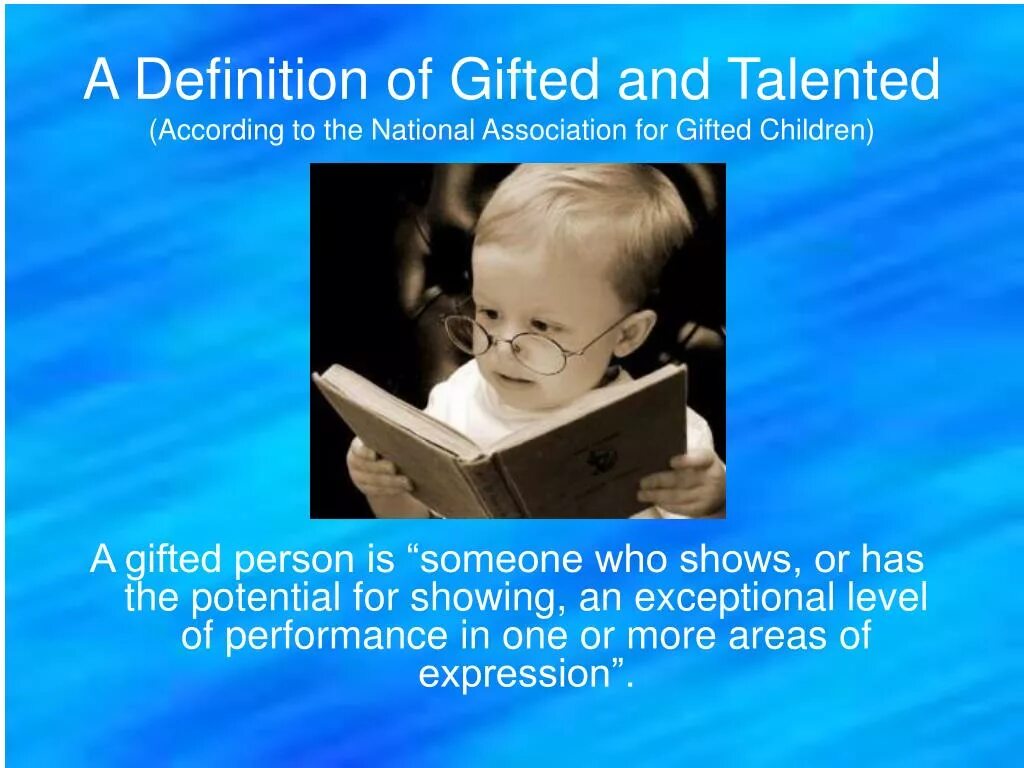 A Definition of Gifted and Talented
(According to the National Association for Gifted Children)

A gifted person is “someone who shows, or has the potential for showing, an exceptional level of performance in one or more areas of expression”.